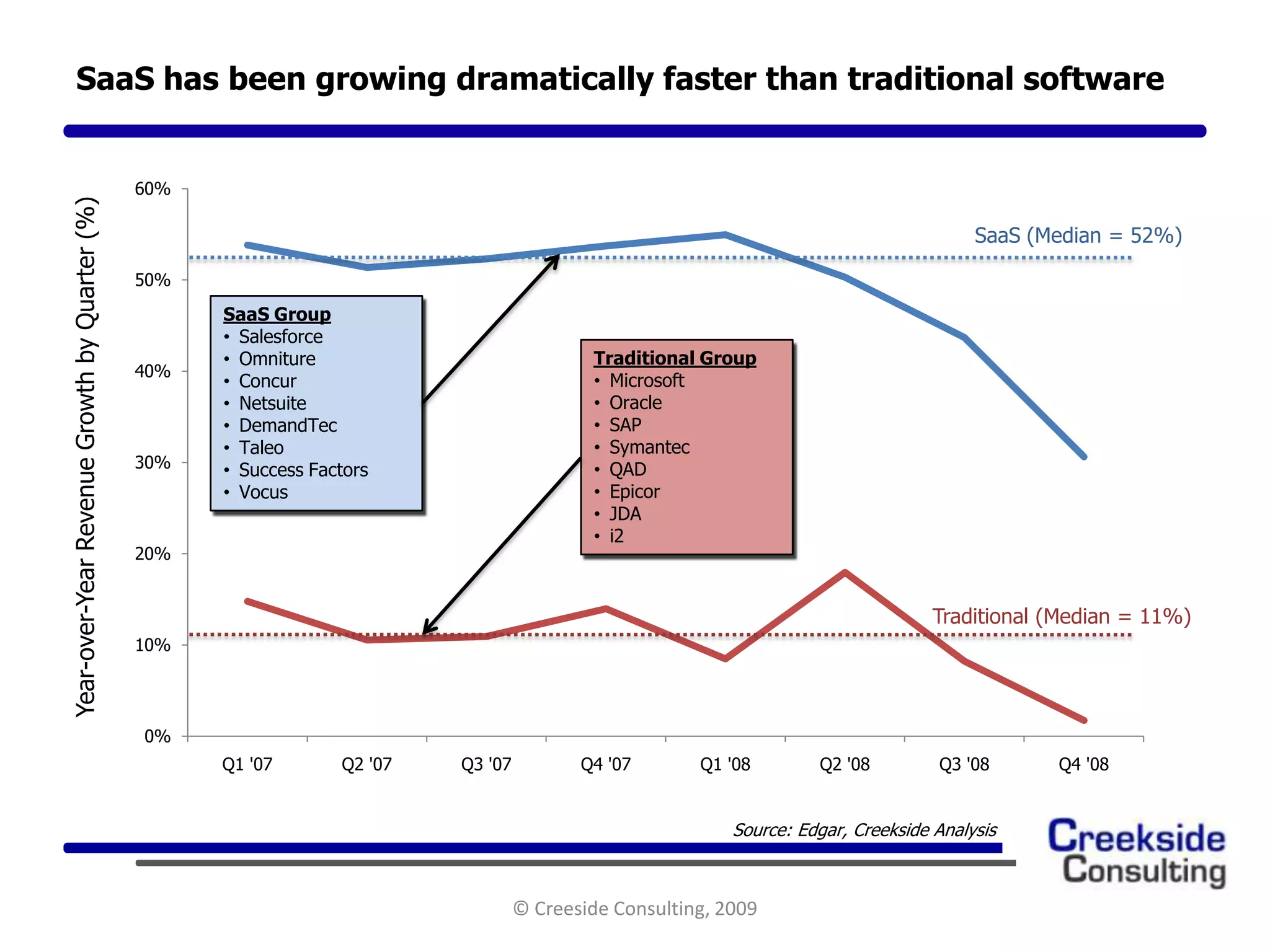 SaaS has been growing dramatically faster than traditional software

Year-over-Year Revenue Growth by Quarter (%)

60%
50%
40%
30%
20%
10%
0%

SaaS (Median = 52%)

SaaS Group
• Salesforce
• Omniture
• Concur
• Netsuite
• DemandTec
• Taleo
• Success Factors
• Vocus

Traditional Group
• Microsoft
• Oracle
• SAP
• Symantec
• QAD
• Epicor
• JDA
• i2

Traditional (Median = 11%)

Q1 '07
Q2 '07
Q3 '07
Q4 '07
Q1 '08
Q2 '08
Q3 '08
Q4 '08

Source: Edgar, Creekside Analysis

Creekside Consulting

© Creeside Consulting, 2009